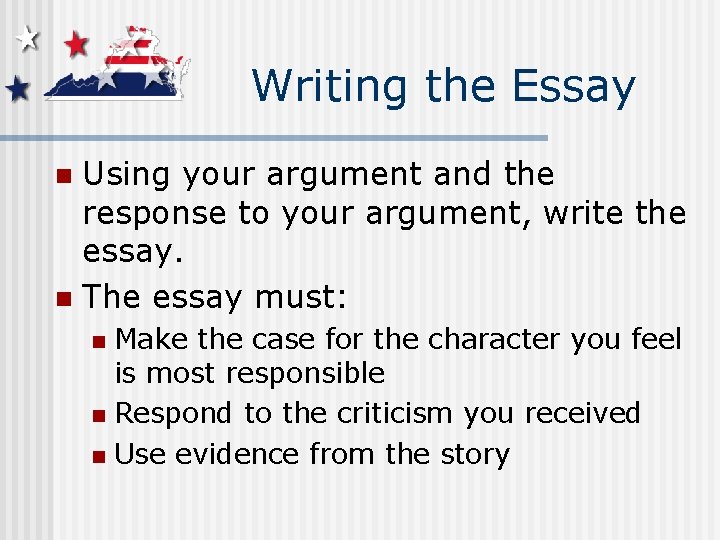 Writing the Essay

- Using your argument and the response to your argument, write the essay.
- The essay must:
  - Make the case for the character you feel is most responsible
  - Respond to the criticism you received
  - Use evidence from the story